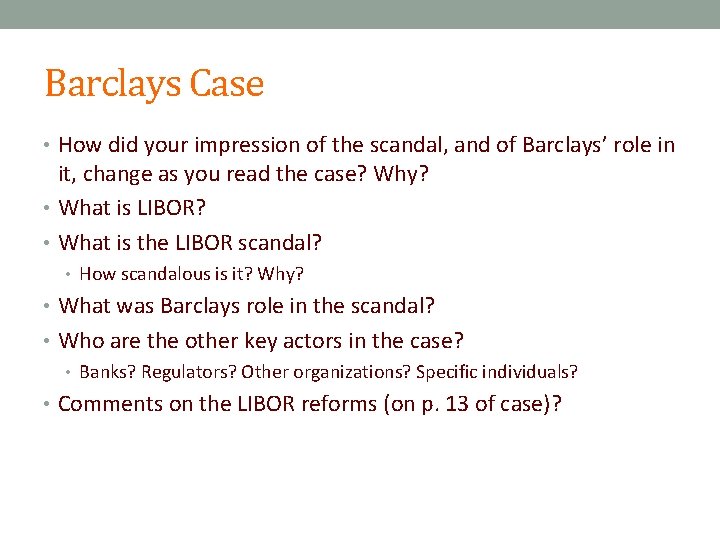 Barclays Case

• How did your impression of the scandal, and of Barclays' role in it, change as you read the case? Why?
• What is LIBOR?
• What is the LIBOR scandal?
  • How scandalous is it? Why?
• What was Barclays role in the scandal?
• Who are the other key actors in the case?
  • Banks? Regulators? Other organizations? Specific individuals?
• Comments on the LIBOR reforms (on p. 13 of case)?